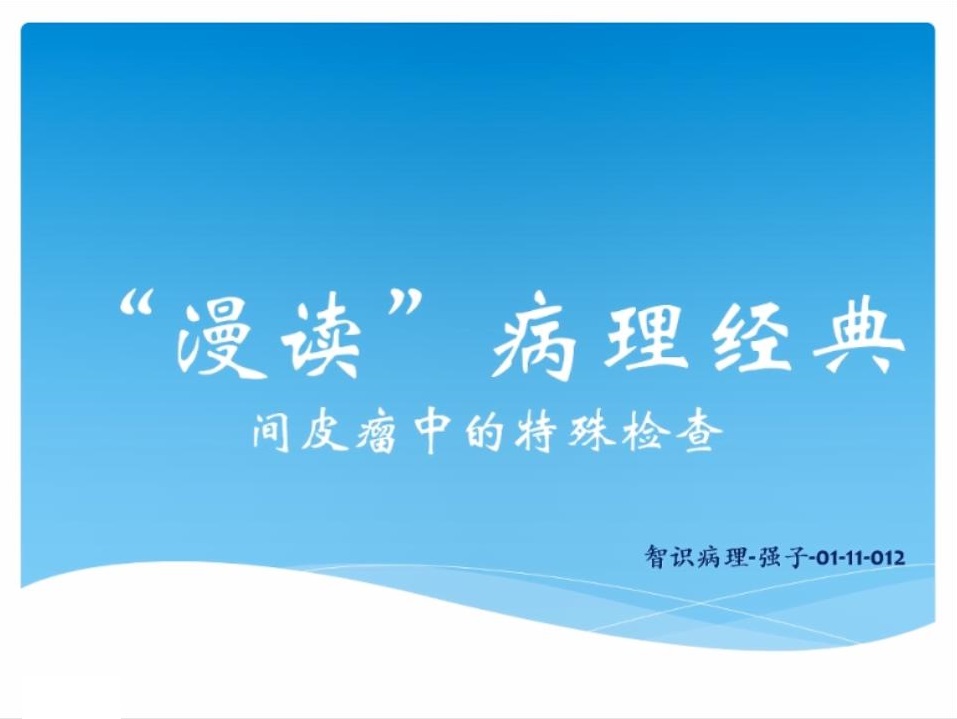 “漫读” 病理经典

间皮瘤中的特殊检查

智识病理-强子-01-11-012